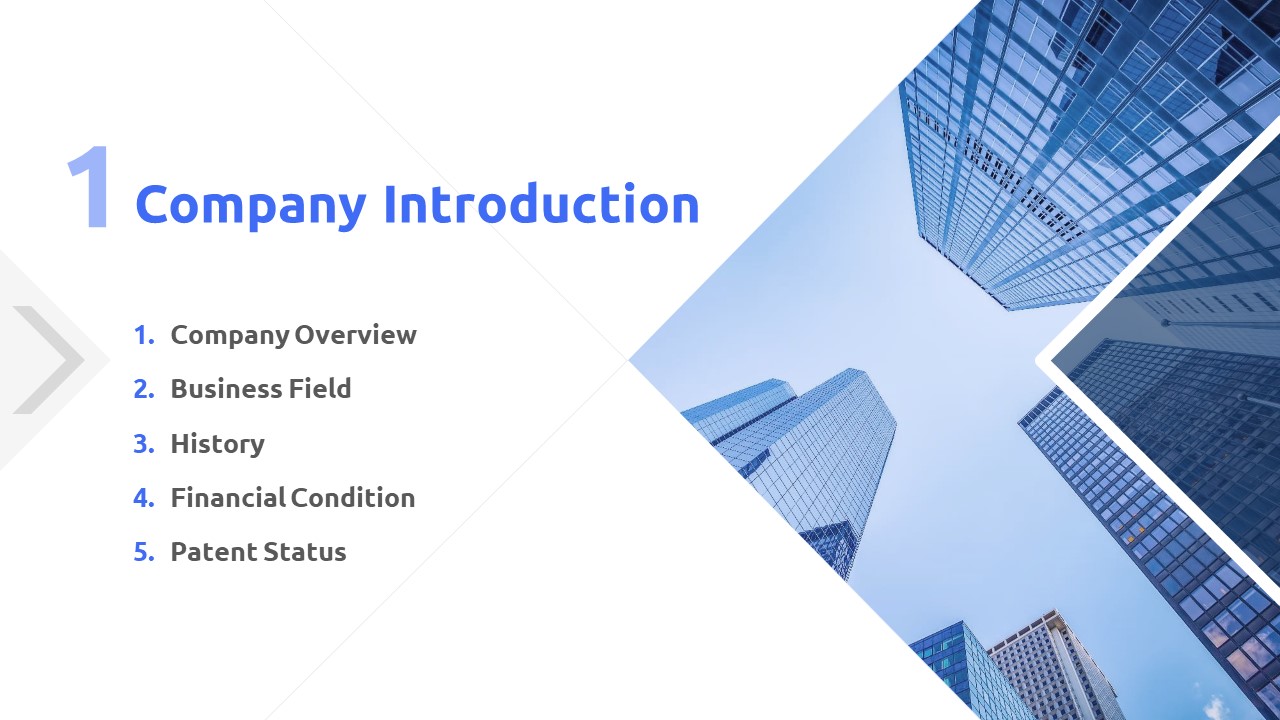 1 Company Introduction

1. Company Overview
2. Business Field
3. History
4. Financial Condition
5. Patent Status